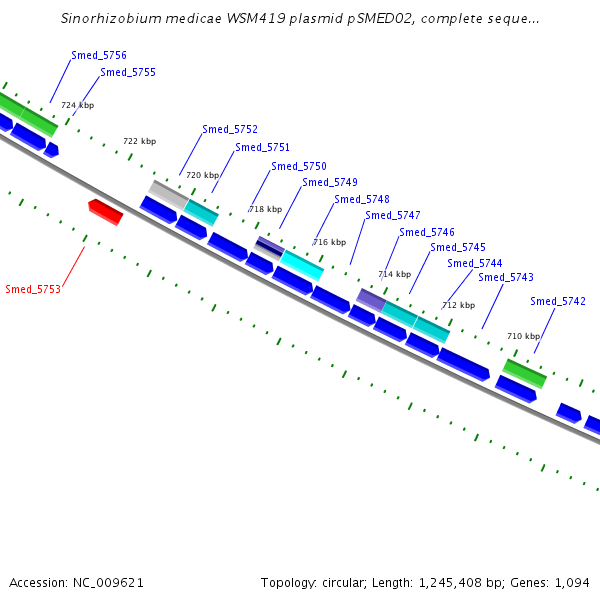 Sinorhizobium medicae WSM419 plasmid pSMED02, complete seque...

Smed_5756
Smed_5755
724 kbp
722 kbp
Smed_5752
Smed_5751
720 kbp
Smed_5750
Smed_5749
718 kbp
Smed_5748
Smed_5747
716 kbp
Smed_5746
Smed_5745
714 kbp
Smed_5744
Smed_5743
712 kbp
Smed_5742
710 kbp
Smed_5753

Accession: NC_009621

Topology: circular; Length: 1,245,408 bp; Genes: 1,094